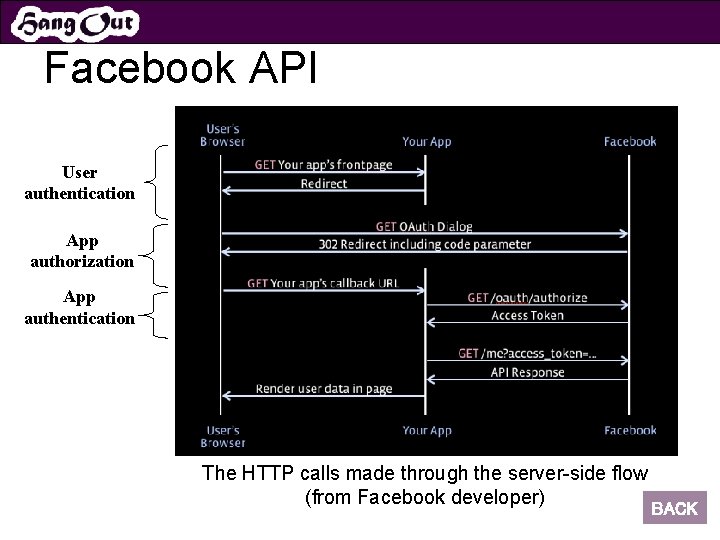 Hang Out

Facebook API

User authentication

App authorization

App authentication

User's Browser

Your App

Facebook

GET Your app's frontpage

Redirect

GET OAuth Dialog

302 Redirect including code parameter

GET Your app's callback URL

GET /oauth/authorize

Access Token

GET /me?access_token=...

API Response

Render user data in page

User's Browser

Your App

Facebook

The HTTP calls made through the server-side flow (from Facebook developer)

BACK